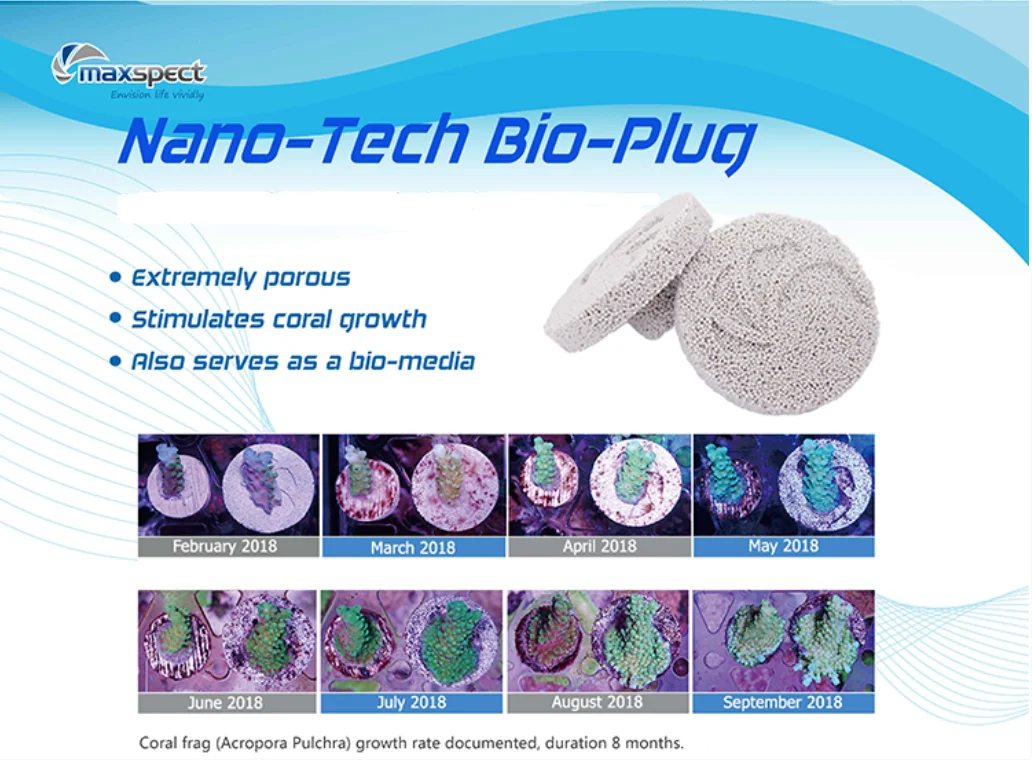 maxspect
Envision life vividly

Nano-Tech Bio-Plug

• Extremely porous
• Stimulates coral growth
• Also serves as a bio-media

February 2018
March 2018
April 2018
May 2018

June 2018
July 2018
August 2018
September 2018

Coral frag (Acropora Pulchra) growth rate documented, duration 8 months.